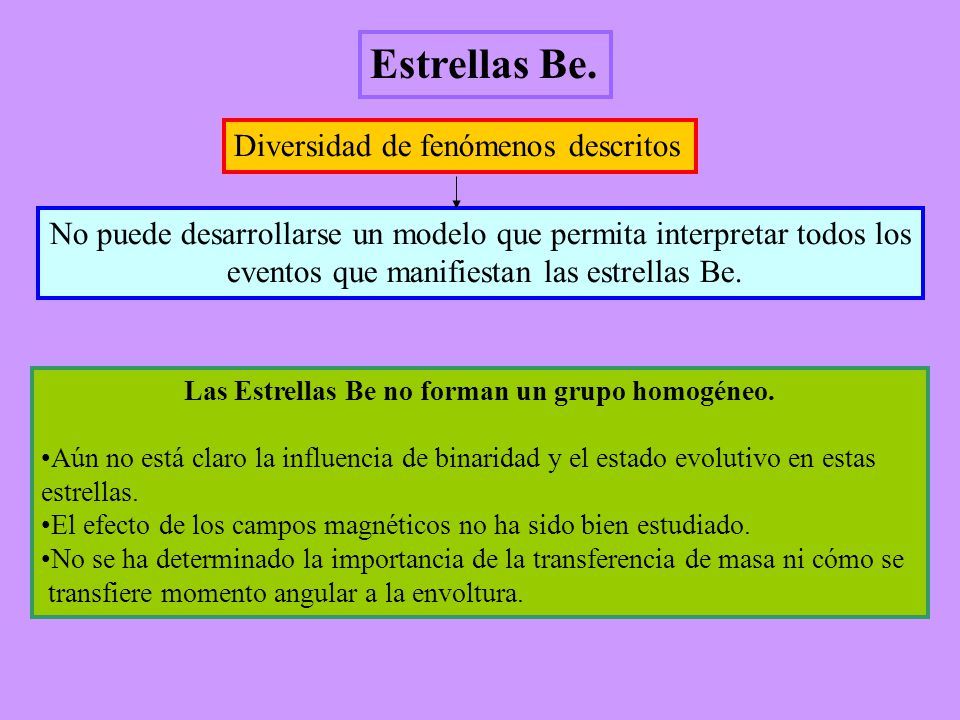 Estrellas Be.

Diversidad de fenómenos descritos

No puede desarrollarse un modelo que permita interpretar todos los eventos que manifiestan las estrellas Be.

Las Estrellas Be no forman un grupo homogéneo.

•Aún no está claro la influencia de binaridad y el estado evolutivo en estas estrellas.
•El efecto de los campos magnéticos no ha sido bien estudiado.
•No se ha determinado la importancia de la transferencia de masa ni cómo se transfiere momento angular a la envoltura.